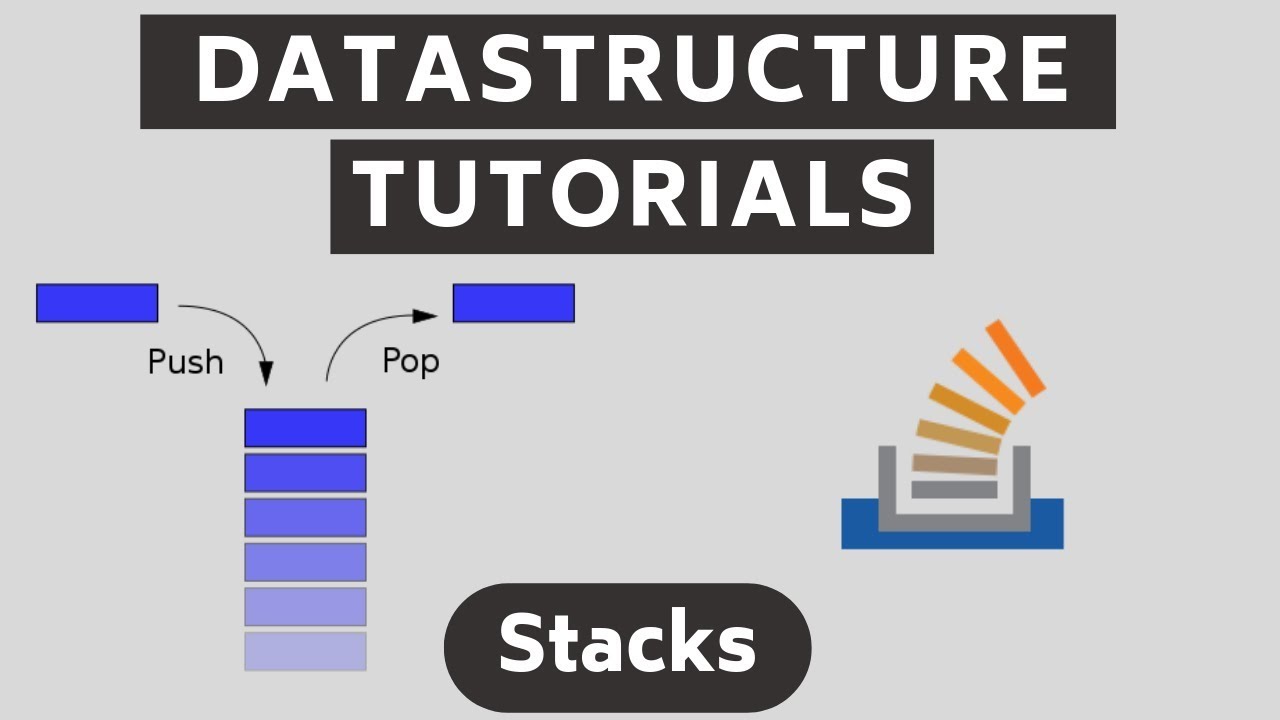 DATASTRUCTURE
TUTORIALS

Push

Pop

Stacks